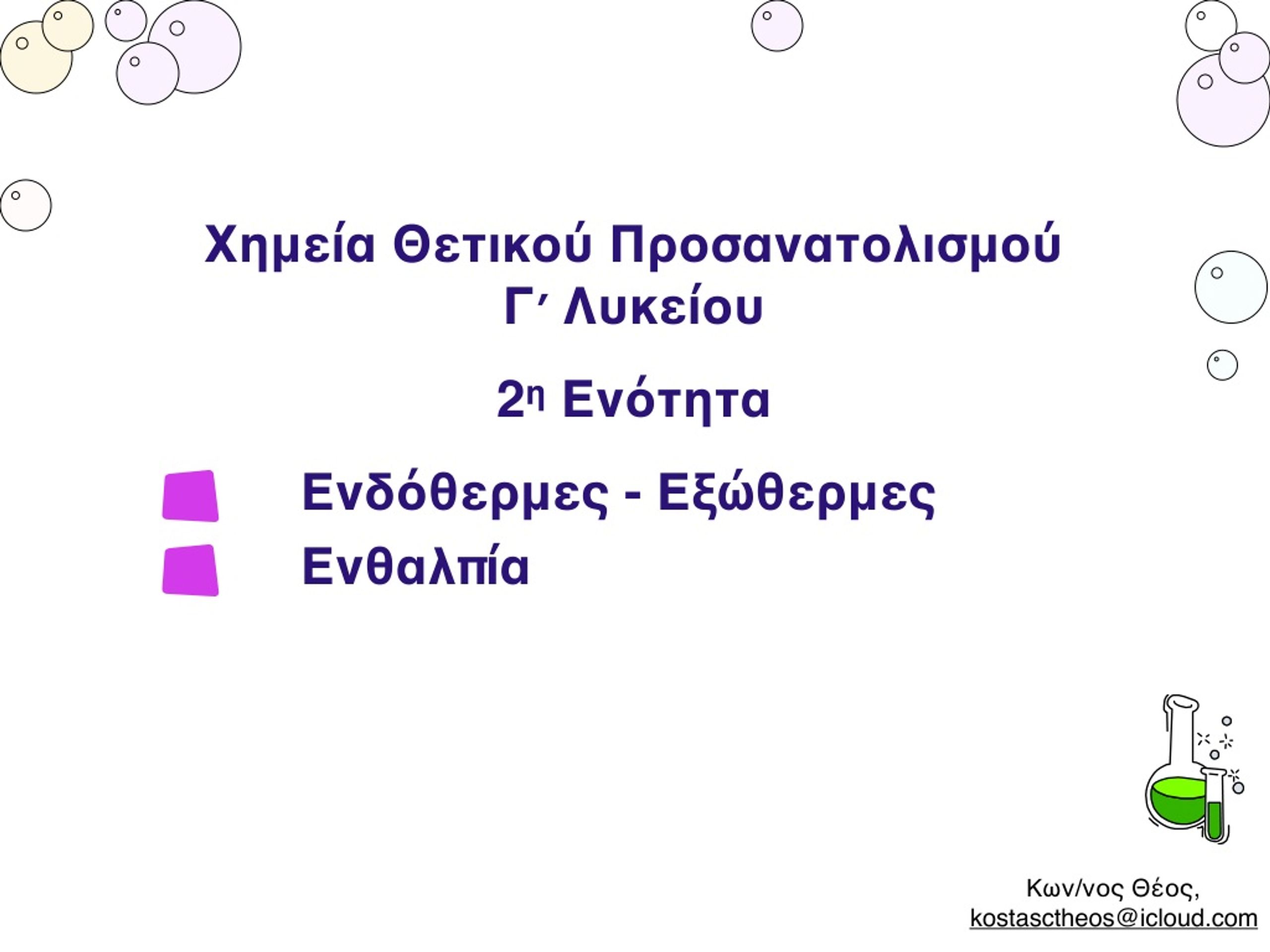 Χημεία Θετικού Προσανατολισμού
Γ′ Λυκείου

2η Ενότητα

Ενδόθερμες - Εξώθερμες
Ενθαλπία

Κων/νος Θέος,
kostasctheos@icloud.com